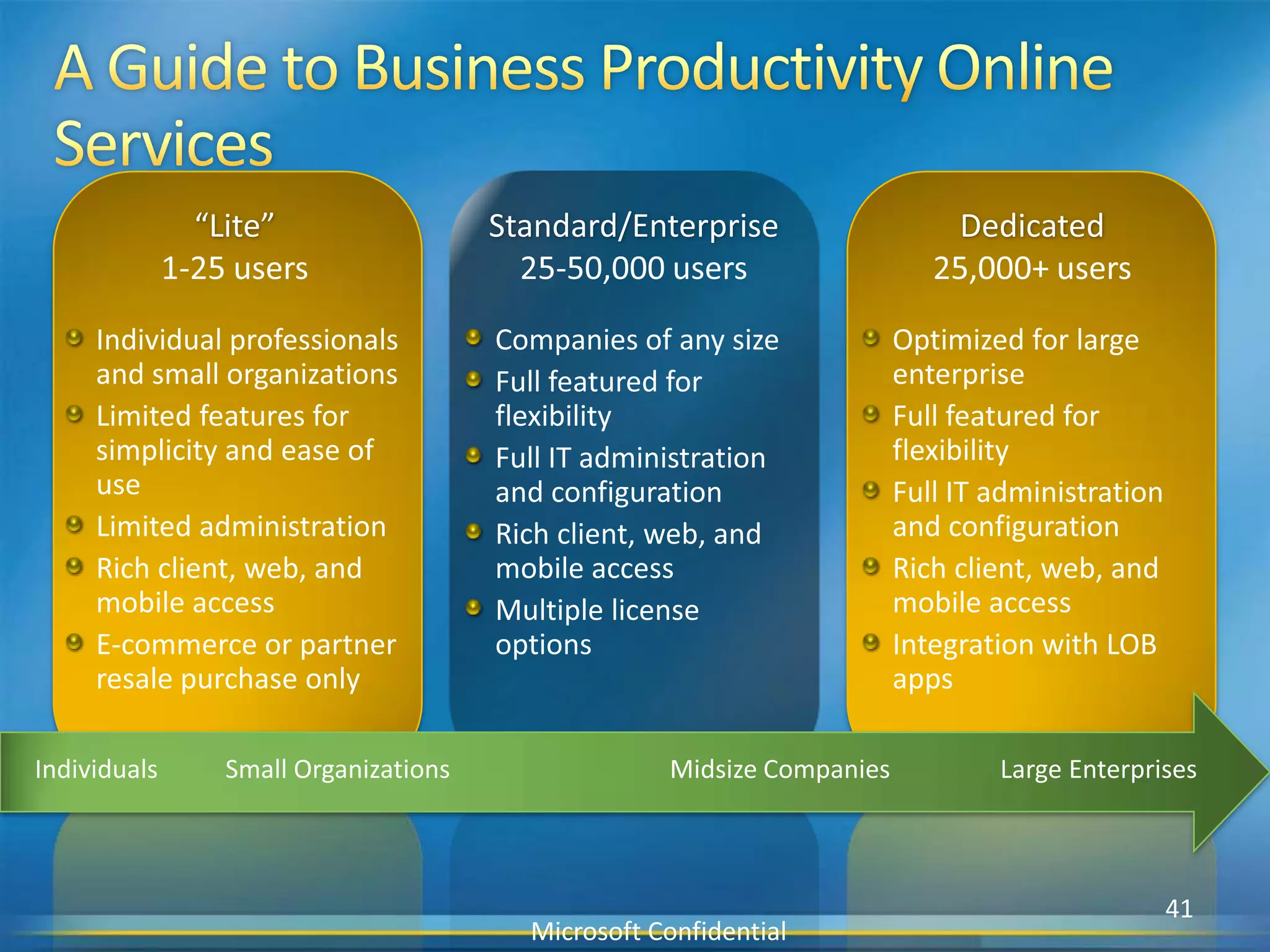 A Guide to Business Productivity Online Services

“Lite”
1-25 users

- Individual professionals and small organizations
- Limited features for simplicity and ease of use
- Limited administration
- Rich client, web, and mobile access
- E-commerce or partner resale purchase only

Standard/Enterprise
25-50,000 users

- Companies of any size
- Full featured for flexibility
- Full IT administration and configuration
- Rich client, web, and mobile access
- Multiple license options

Dedicated
25,000+ users

- Optimized for large enterprise
- Full featured for flexibility
- Full IT administration and configuration
- Rich client, web, and mobile access
- Integration with LOB apps

Individuals Small Organizations Midsize Companies Large Enterprises

41

Microsoft Confidential